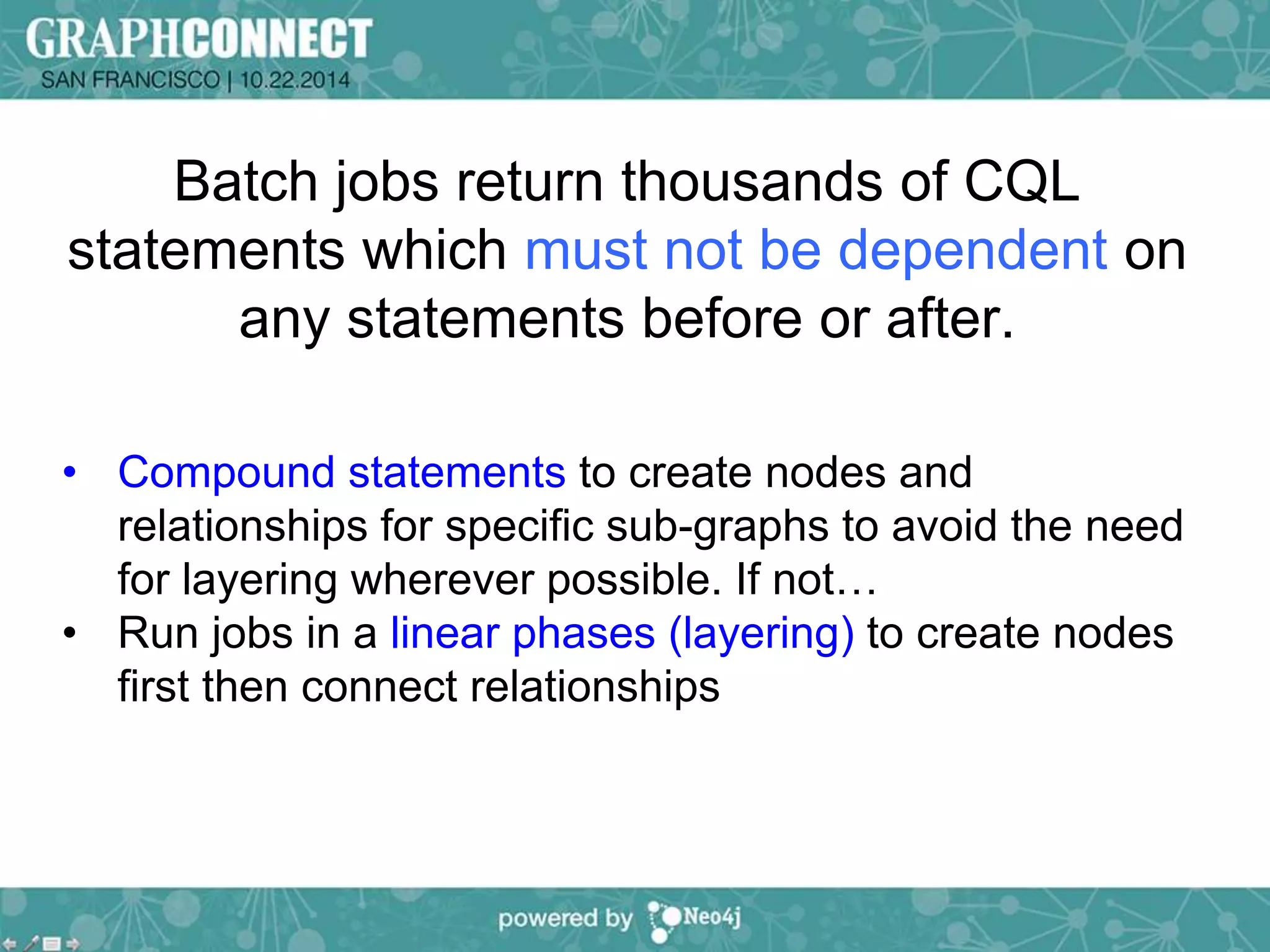 GRAPHCONNECT
SAN FRANCISCO | 10.22.2014

Batch jobs return thousands of CQL statements which must not be dependent on any statements before or after.

• Compound statements to create nodes and relationships for specific sub-graphs to avoid the need for layering wherever possible. If not…
• Run jobs in a linear phases (layering) to create nodes first then connect relationships

powered by Neo4j